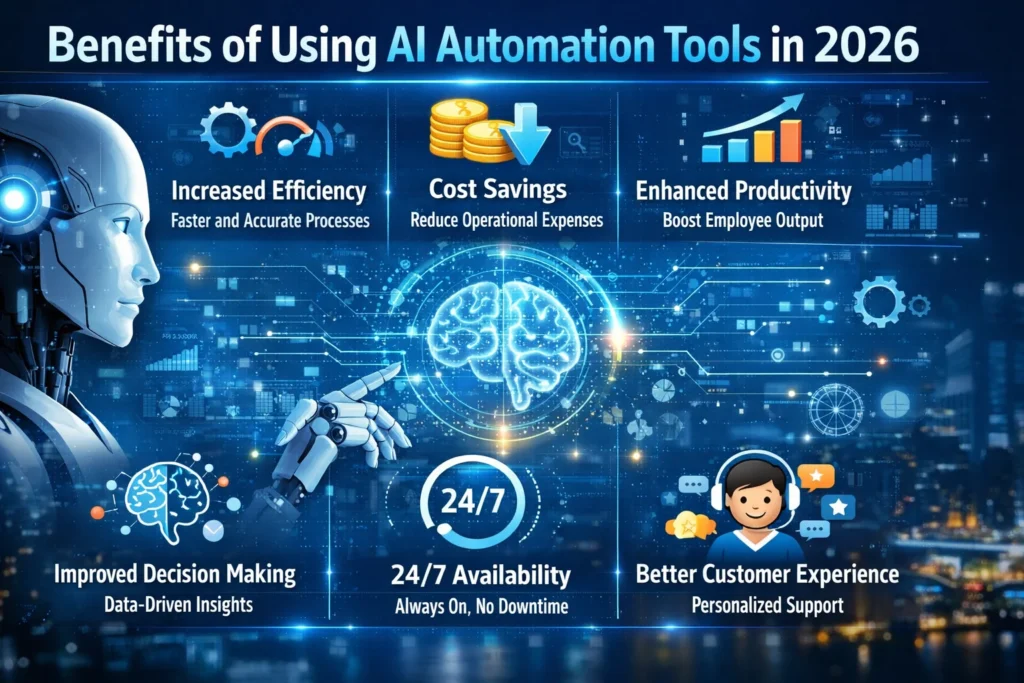 Benefits of Using AI Automation Tools in 2026

Increased Efficiency
Faster and Accurate Processes

Cost Savings
Reduce Operational Expenses

Enhanced Productivity
Boost Employee Output

24/7

Improved Decision Making
Data-Driven Insights

24/7 Availability
Always On, No Downtime

Better Customer Experience
Personalized Support